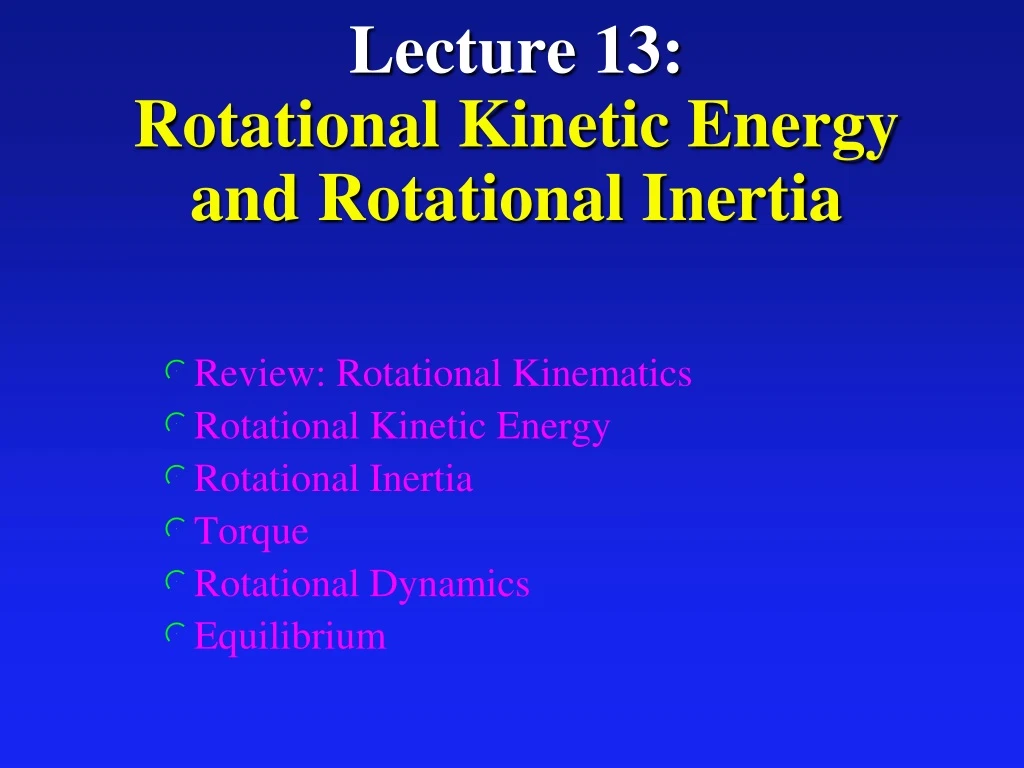 Lecture 13:
Rotational Kinetic Energy and Rotational Inertia

Review: Rotational Kinematics
Rotational Kinetic Energy
Rotational Inertia
Torque
Rotational Dynamics
Equilibrium